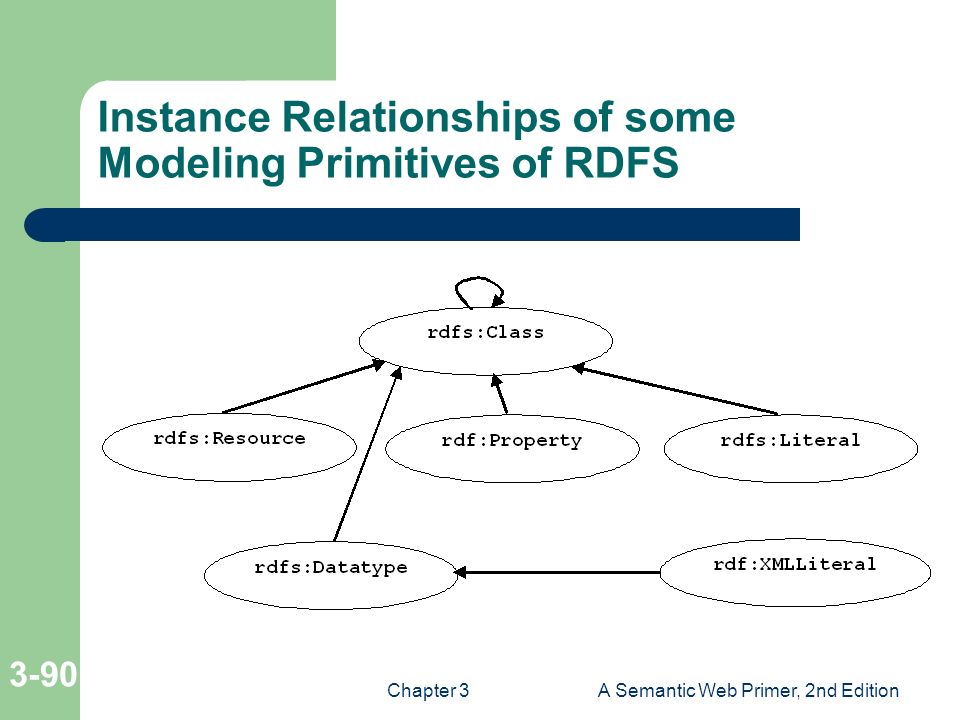 Instance Relationships of some Modeling Primitives of RDFS

rdfs:Class

rdfs:Resource

rdf:Property

rdfs:Literal

rdfs:Datatype

rdf:XMLLiteral

3-90

Chapter 3

A Semantic Web Primer, 2nd Edition